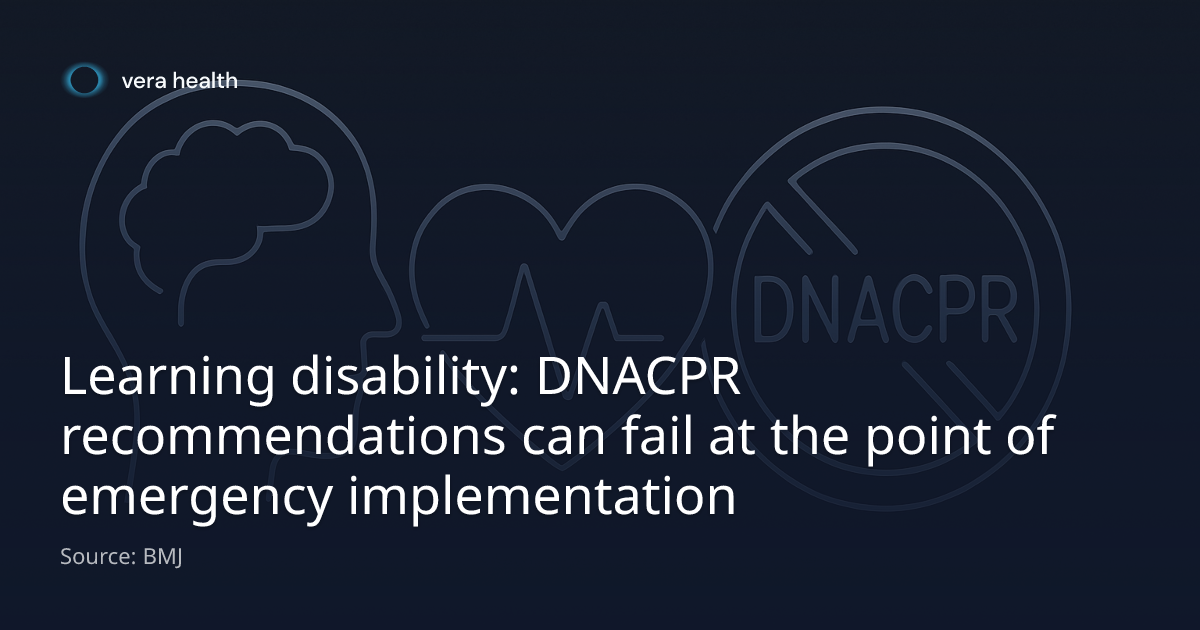 vera health

DNACPR

Learning disability: DNACPR recommendations can fail at the point of emergency implementation

Source: BMJ